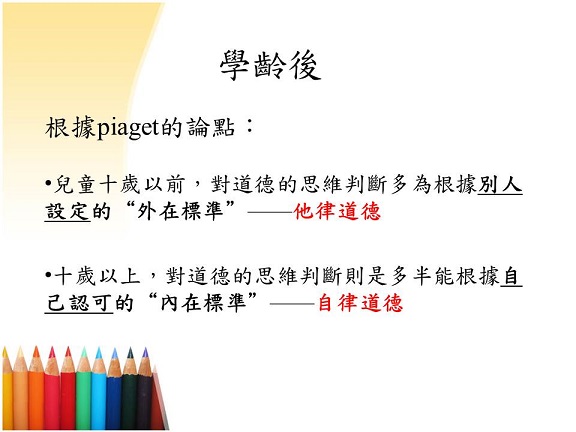 學齡後

根據piaget的論點：

•兒童十歲以前，對道德的思維判斷多為根據別人設定的“外在標準”——他律道德

•十歲以上，對道德的思維判斷則是多半能根據自己認可的“內在標準”——自律道德